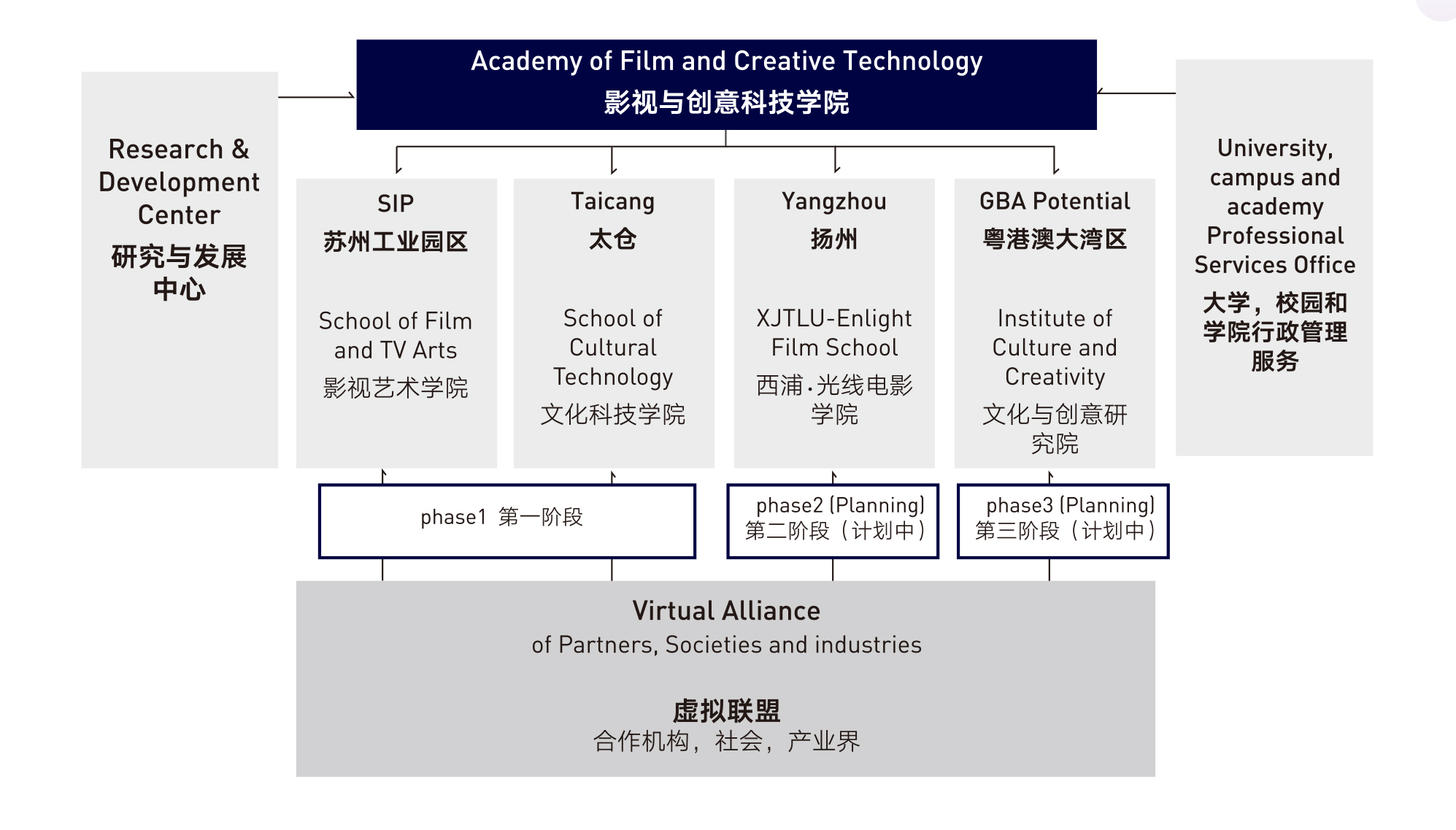 Academy of Film and Creative Technology
影视与创意科技学院

Research & Development Center
研究与发展中心

SIP
苏州工业园区

School of Film and TV Arts
影视艺术学院

Taicang
太仓

School of Cultural Technology
文化科技学院

Yangzhou
扬州

XJTLU-Enlight Film School
西浦·光线电影学院

GBA Potential
粤港澳大湾区

Institute of Culture and Creativity
文化与创意研究院

University, campus and academy Professional Services Office
大学，校园和学院行政管理服务

phase1 第一阶段

phase2 (Planning)
第二阶段（计划中）

phase3 (Planning)
第三阶段（计划中）

Virtual Alliance
of Partners, Societies and industries

虚拟联盟
合作机构，社会，产业界